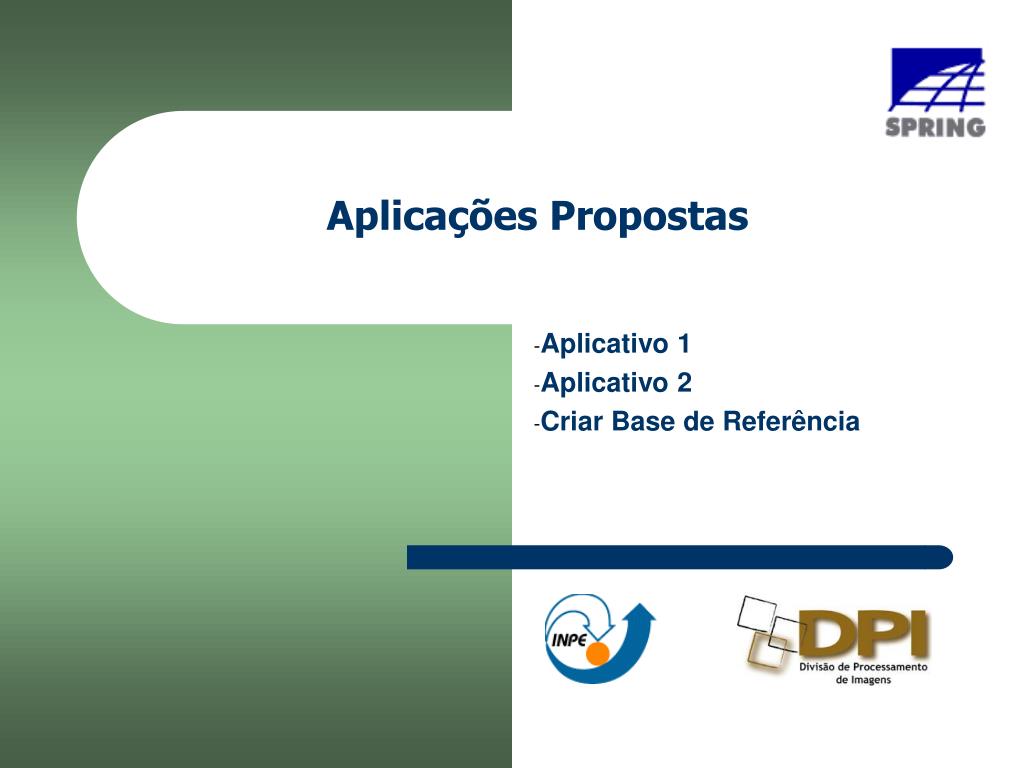 SPRING

Aplicações Propostas

-Aplicativo 1
-Aplicativo 2
-Criar Base de Referência

INPE

DPI
Divisão de Processamento de Imagens